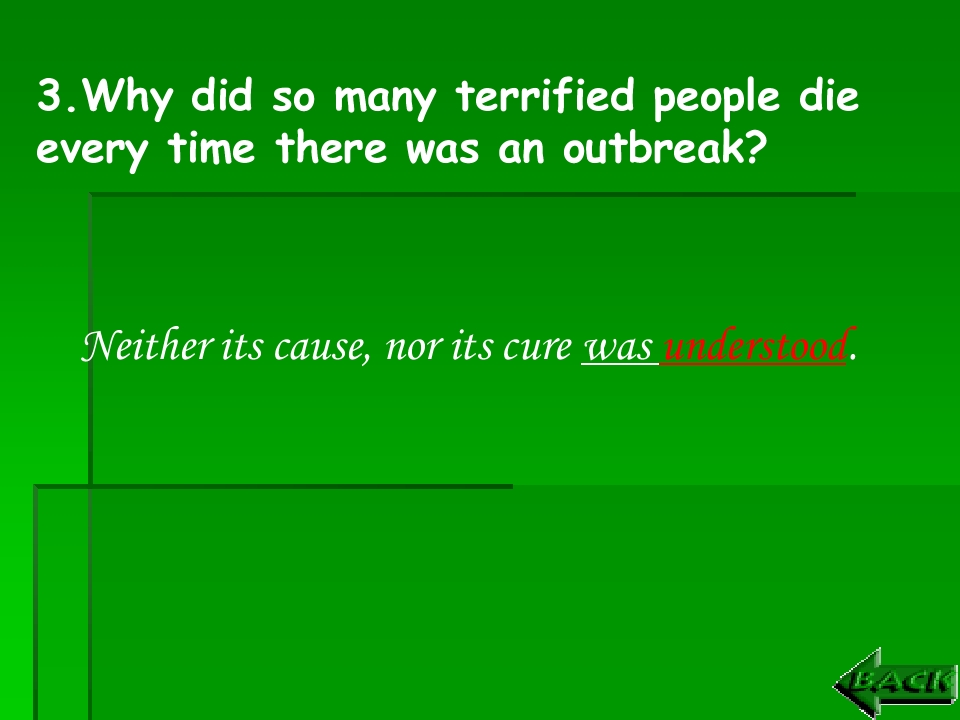 3.Why did so many terrified people die every time there was an outbreak?

Neither its cause, nor its cure was understood.

BACK